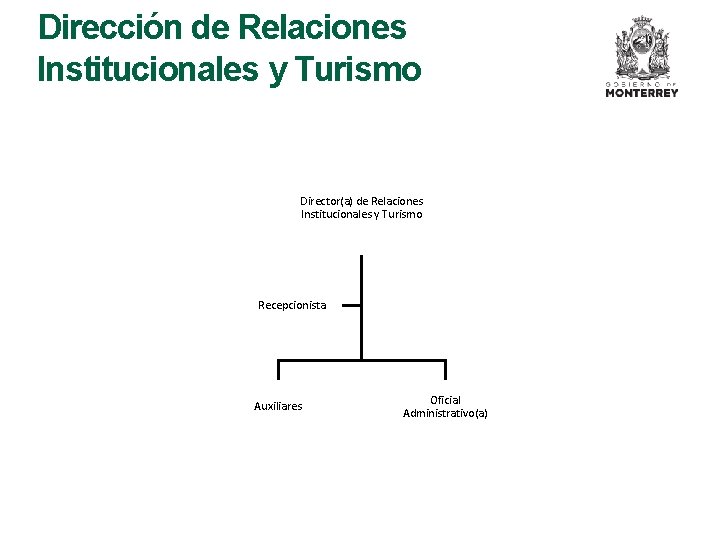 Dirección de Relaciones Institucionales y Turismo

GOBIERNO DE
MONTERREY

Director(a) de Relaciones Institucionales y Turismo

Recepcionista

Auxiliares

Oficial Administrativo(a)